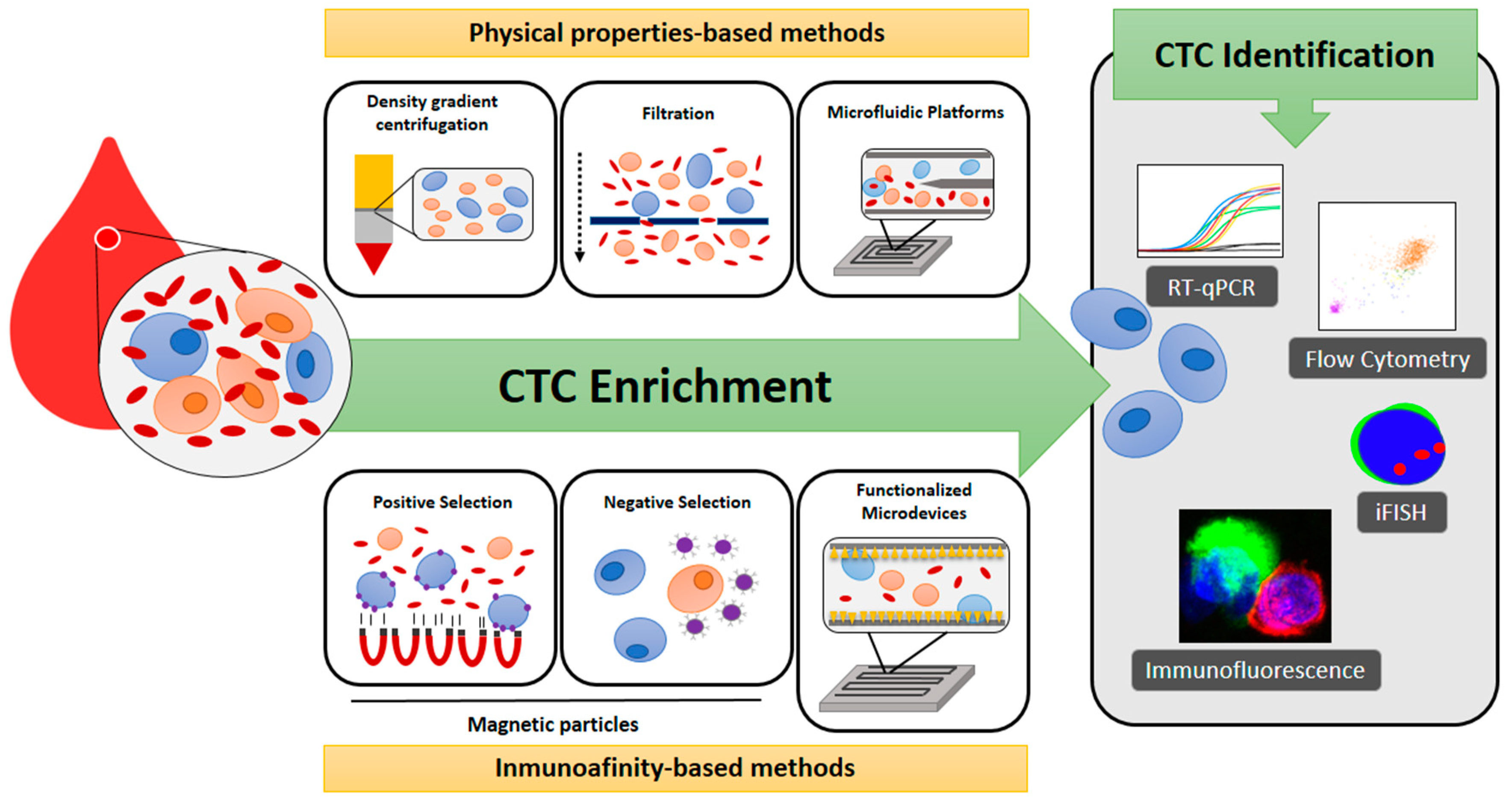 Physical properties-based methods

Density gradient centrifugation

Filtration

Microfluidic Platforms

CTC Enrichment

Positive Selection

Negative Selection

Functionalized Microdevices

Magnetic particles

Inmunoafinity-based methods

CTC Identification

RT-qPCR

Flow Cytometry

iFISH

Immunofluorescence